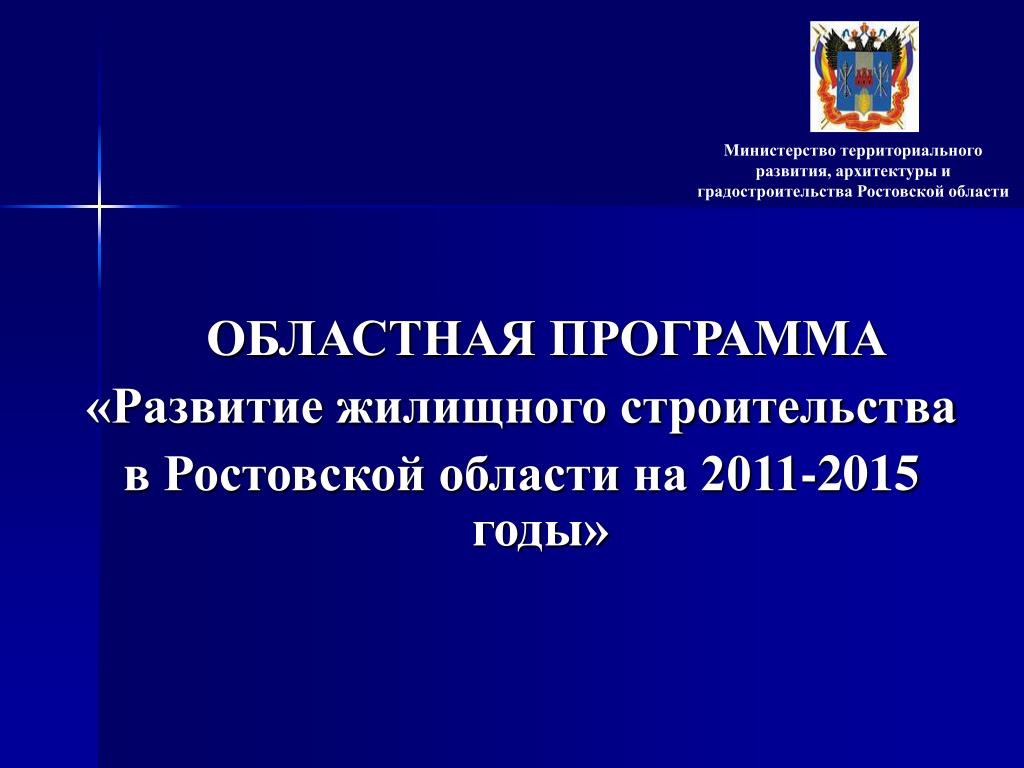 Министерство территориального развития, архитектуры и градостроительства Ростовской области

ОБЛАСТНАЯ ПРОГРАММА
«Развитие жилищного строительства в Ростовской области на 2011-2015 годы»